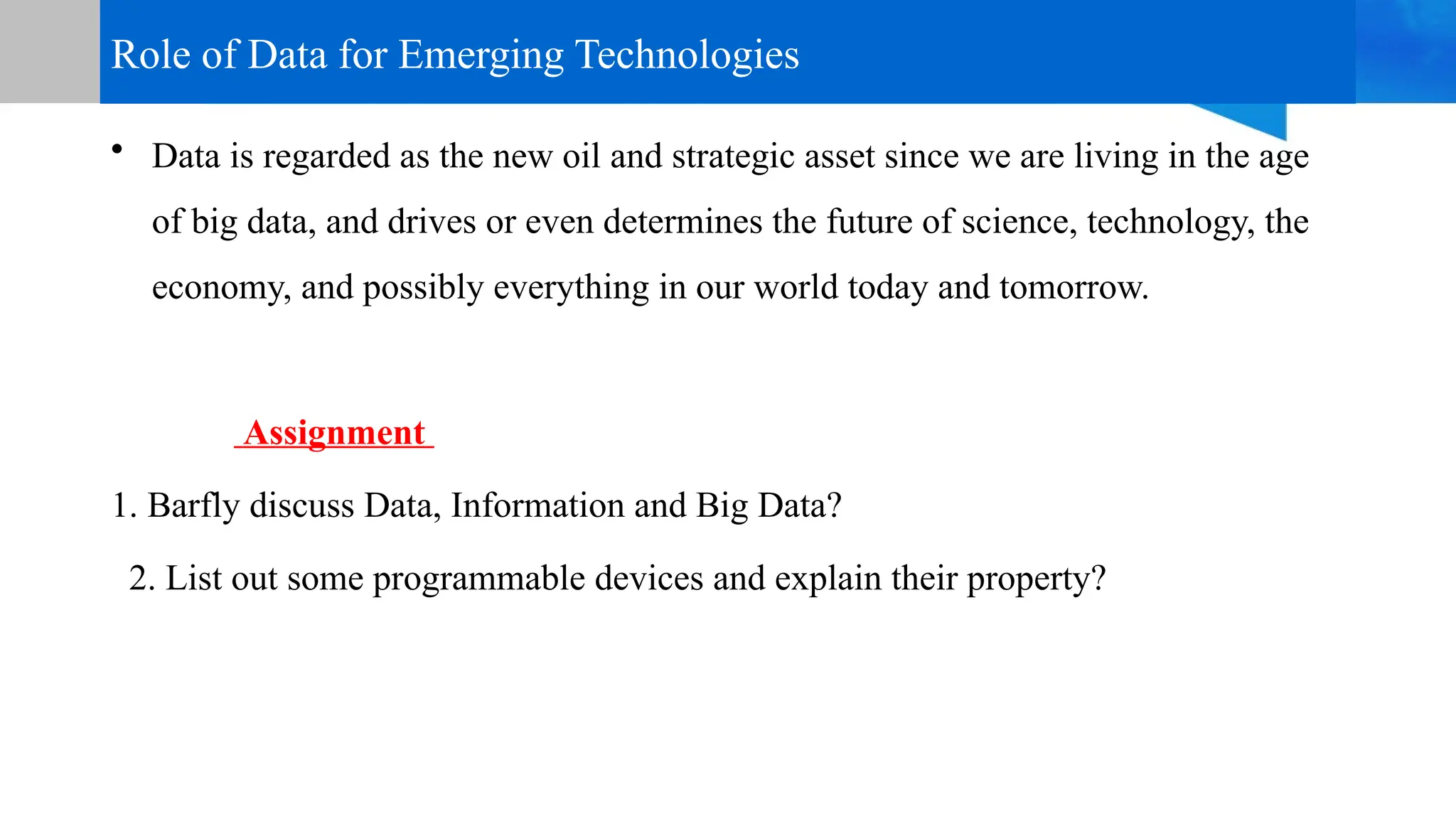 Role of Data for Emerging Technologies

• Data is regarded as the new oil and strategic asset since we are living in the age of big data, and drives or even determines the future of science, technology, the economy, and possibly everything in our world today and tomorrow.

Assignment

1. Barfly discuss Data, Information and Big Data?

2. List out some programmable devices and explain their property?